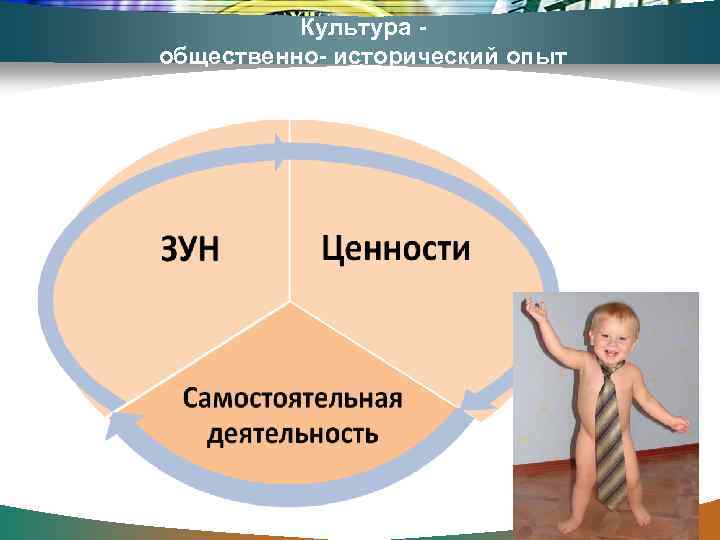 Культура -
общественно- исторический опыт

ЗУН

Ценности

Самостоятельная деятельность